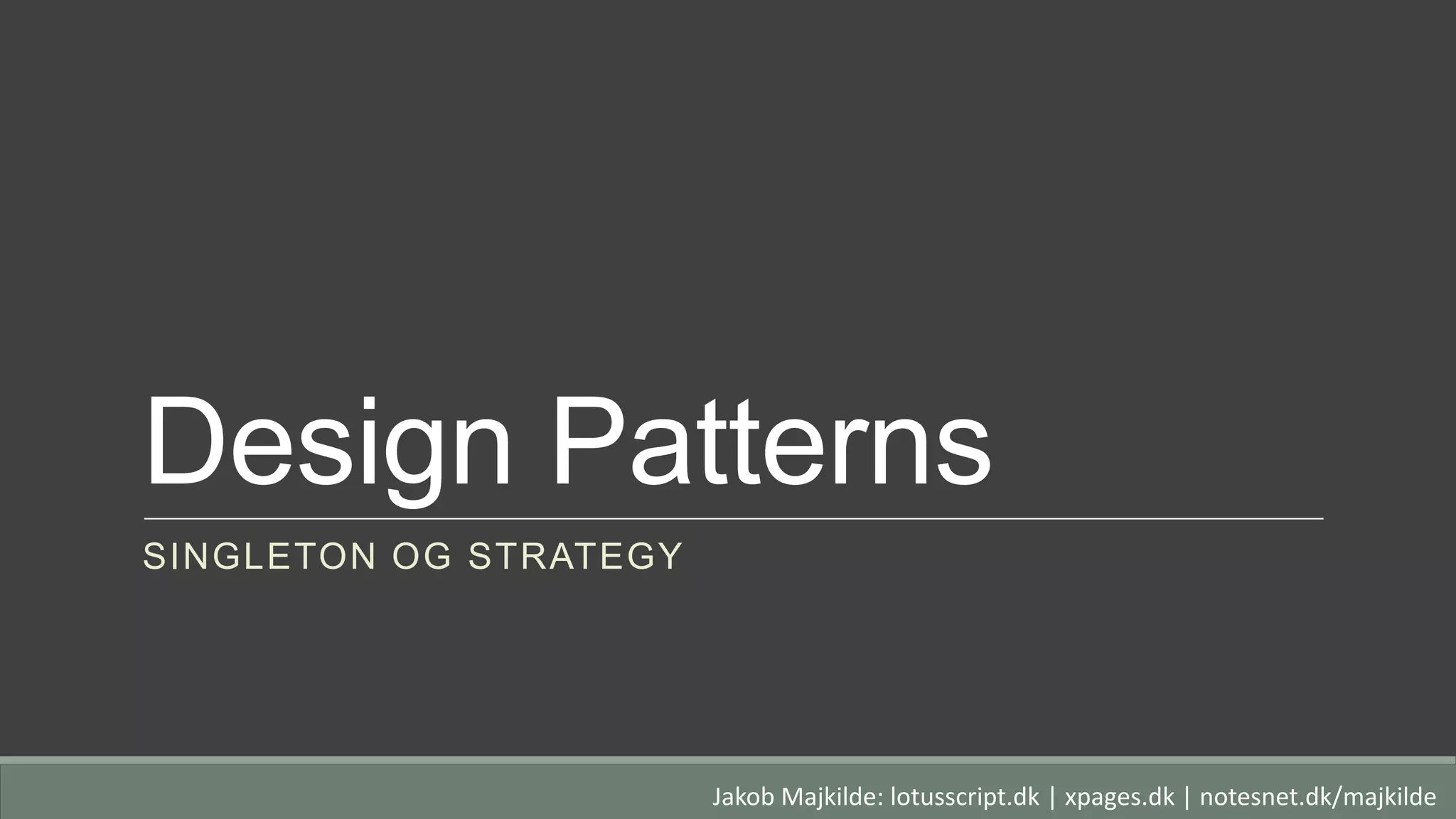 Design Patterns

SINGLETON OG STRATEGY

Jakob Majkilde: lotusscript.dk | xpages.dk | notesnet.dk/majkilde